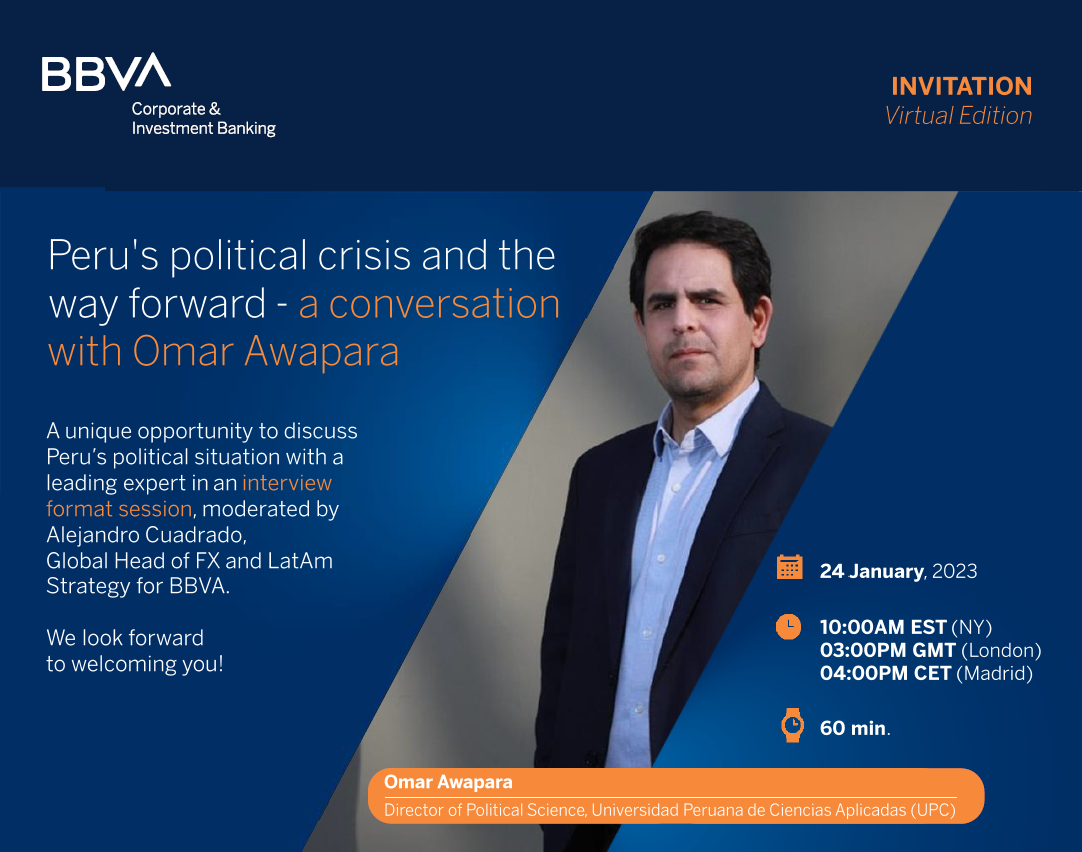 BBVA
Corporate & Investment Banking

INVITATION
Virtual Edition

Peru's political crisis and the way forward - a conversation with Omar Awapara

A unique opportunity to discuss Peru's political situation with a leading expert in an interview format session, moderated by Alejandro Cuadrado, Global Head of FX and LatAm Strategy for BBVA.

We look forward to welcoming you!

24 January, 2023

10:00AM EST (NY)
03:00PM GMT (London)
04:00PM CET (Madrid)

60 min.

Omar Awapara
Director of Political Science, Universidad Peruana de Ciencias Aplicadas (UPC)